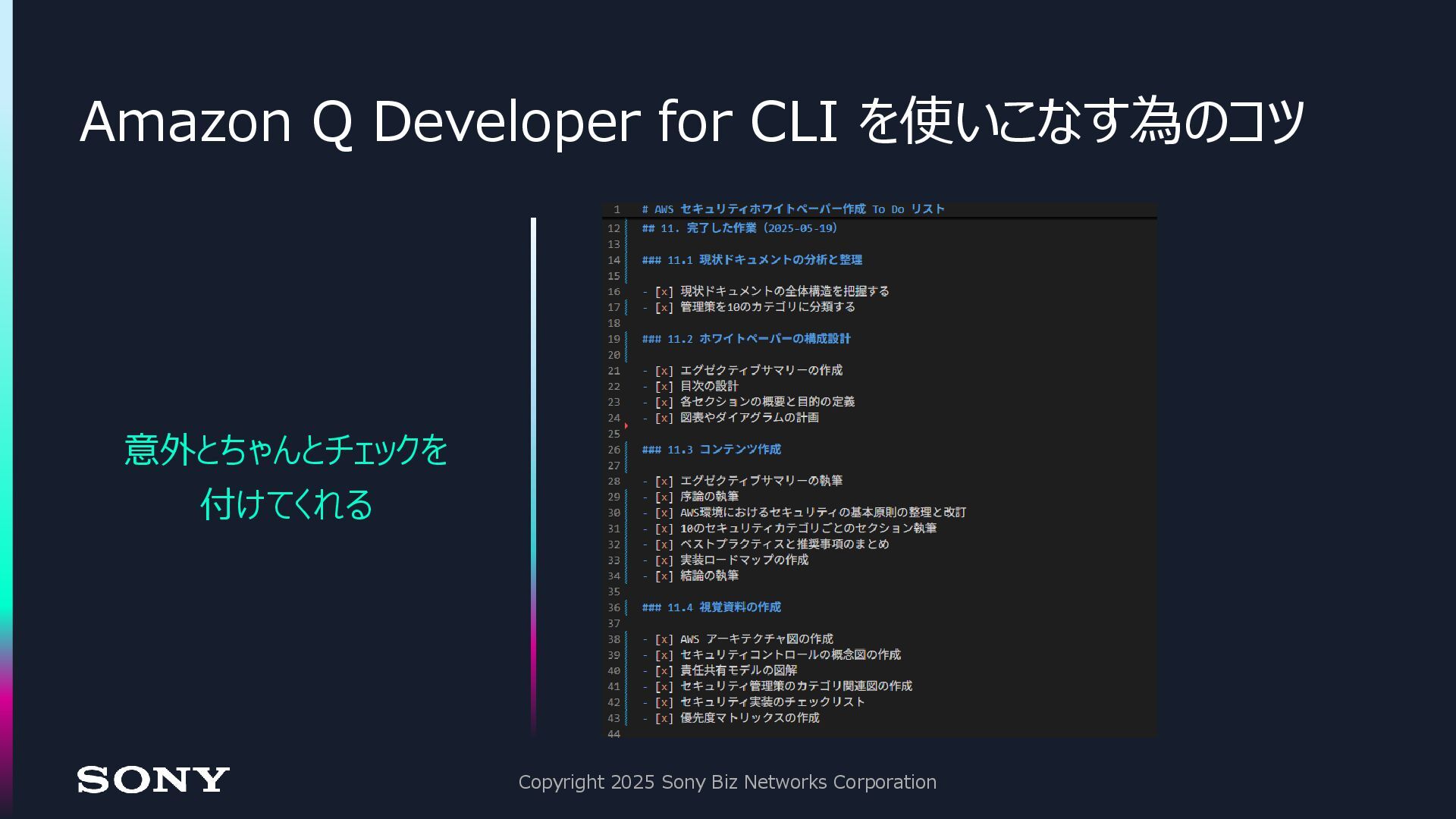 Amazon Q Developer for CLI を使いこなす為のコツ

意外とちゃんとチェックを付けてくれる

1 # AWS セキュリティホワイトペーパー作成 To Do リスト
12 ## 11. 完了した作業 (2025-05-19)
13
14 ### 11.1 現状ドキュメントの分析と整理
15
16 - [x] 現状ドキュメントの全体構造を把握する
17 - [x] 管理策を10のカテゴリに分類する
18
19 ### 11.2 ホワイトペーパーの構成設計
20
21 - [x] エグゼクティブサマリーの作成
22 - [x] 目次の設計
23 - [x] 各セクションの概要と目的の定義
24 - [x] 図表やダイアグラムの計画
25
26 ### 11.3 コンテンツ作成
27
28 - [x] エグゼクティブサマリーの執筆
29 - [x] 序論の執筆
30 - [x] AWS環境におけるセキュリティの基本原則の整理と改訂
31 - [x] 10のセキュリティカテゴリごとのセクション執筆
32 - [x] ベストプラクティスと推奨事項のまとめ
33 - [x] 実装ロードマップの作成
34 - [x] 結論の執筆
35
36 ### 11.4 視覚資料の作成
37
38 - [x] AWS アーキテクチャ図の作成
39 - [x] セキュリティコントロールの概念図の作成
40 - [x] 責任共有モデルの図解
41 - [x] セキュリティ管理策のカテゴリ関連図の作成
42 - [x] セキュリティ実装のチェックリスト
43 - [x] 優先度マトリックスの作成
44

SONY

Copyright 2025 Sony Biz Networks Corporation